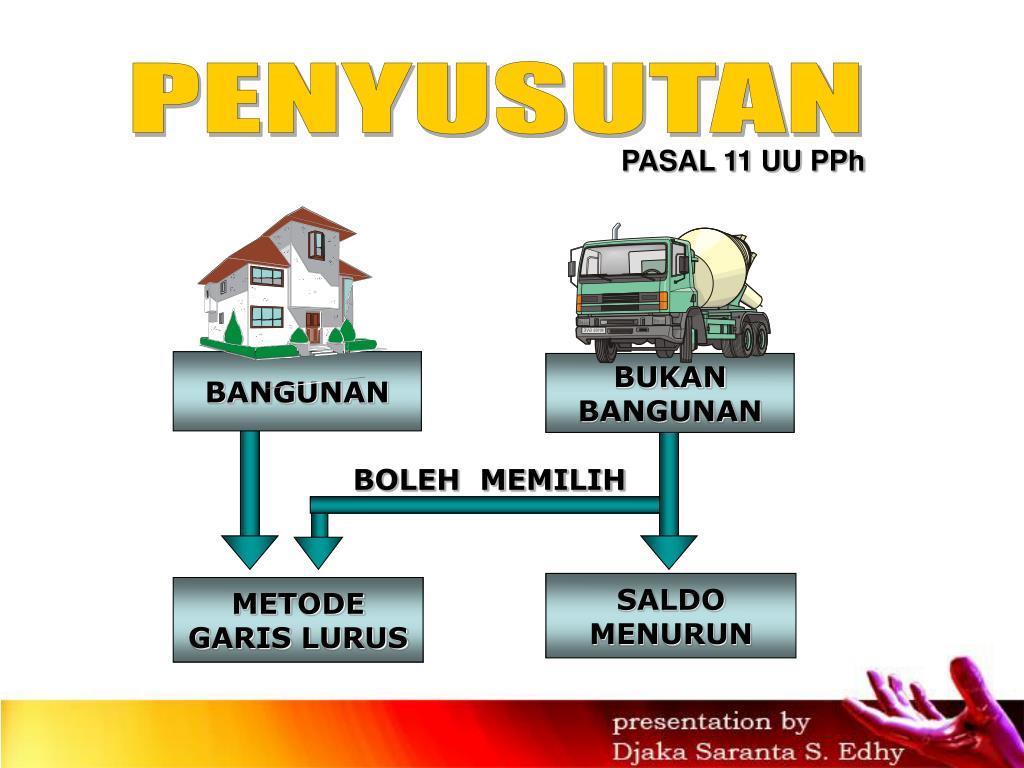 PENYUSUTAN

PASAL 11 UU PPh

BANGUNAN

BUKAN BANGUNAN

BOLEH MEMILIH

METODE GARIS LURUS

SALDO MENURUN

presentation by
Djaka Saranta S. Edhy